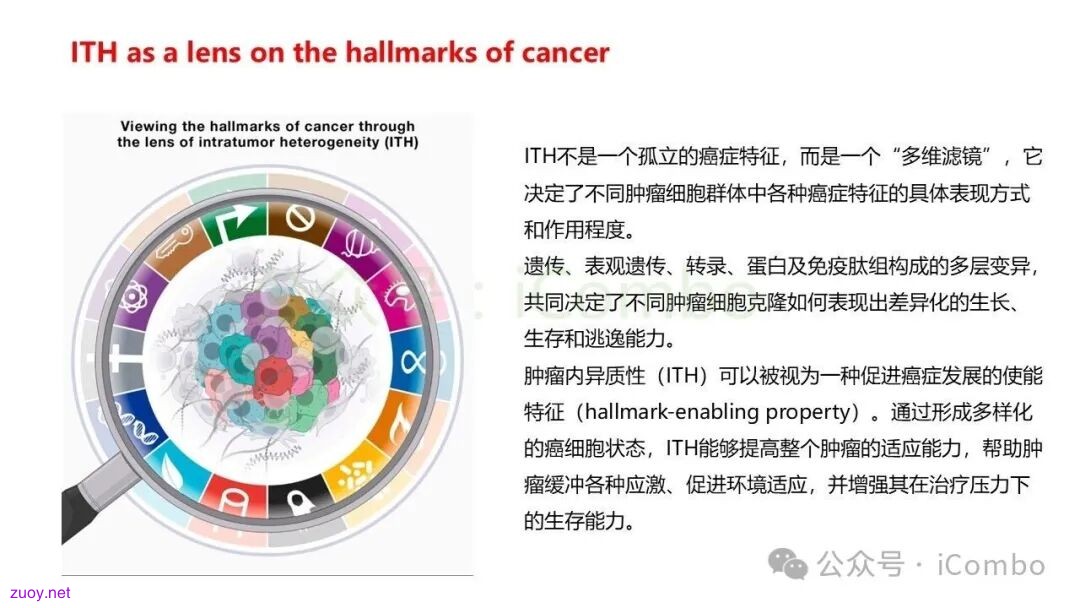 ITH as a lens on the hallmarks of cancer

Viewing the hallmarks of cancer through the lens of intratumor heterogeneity (ITH)

ITH不是一个孤立的癌症特征，而是一个“多维滤镜”，它决定了不同肿瘤细胞群体中各种癌症特征的具体表现方式和作用程度。
遗传、表观遗传、转录、蛋白及免疫肽组构成的多层变异，共同决定了不同肿瘤细胞克隆如何表现出差异化的生长、生存和逃逸能力。
肿瘤内异质性（ITH）可以被视为一种促进癌症发展的使能特征（hallmark-enabling property）。通过形成多样化的癌细胞状态，ITH能够提高整个肿瘤的适应能力，帮助肿瘤缓冲各种应激、促进环境适应，并增强其在治疗压力下的生存能力。

公众号 · iCombo

zuoy.net